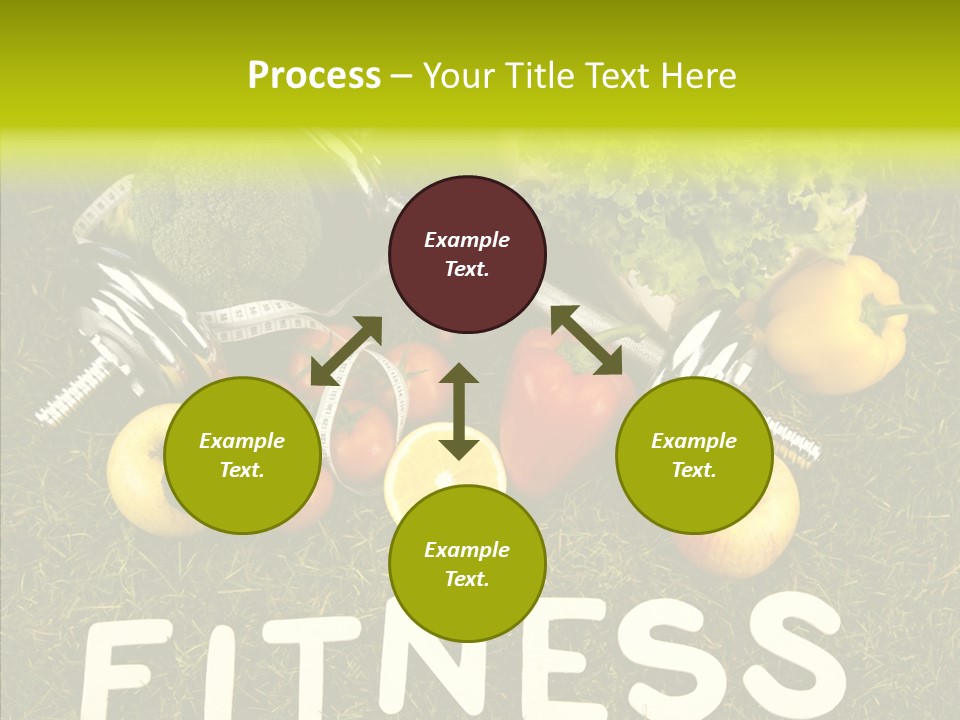 Process – Your Title Text Here

Example Text.

Example Text.

Example Text.

Example Text.

FITNESS